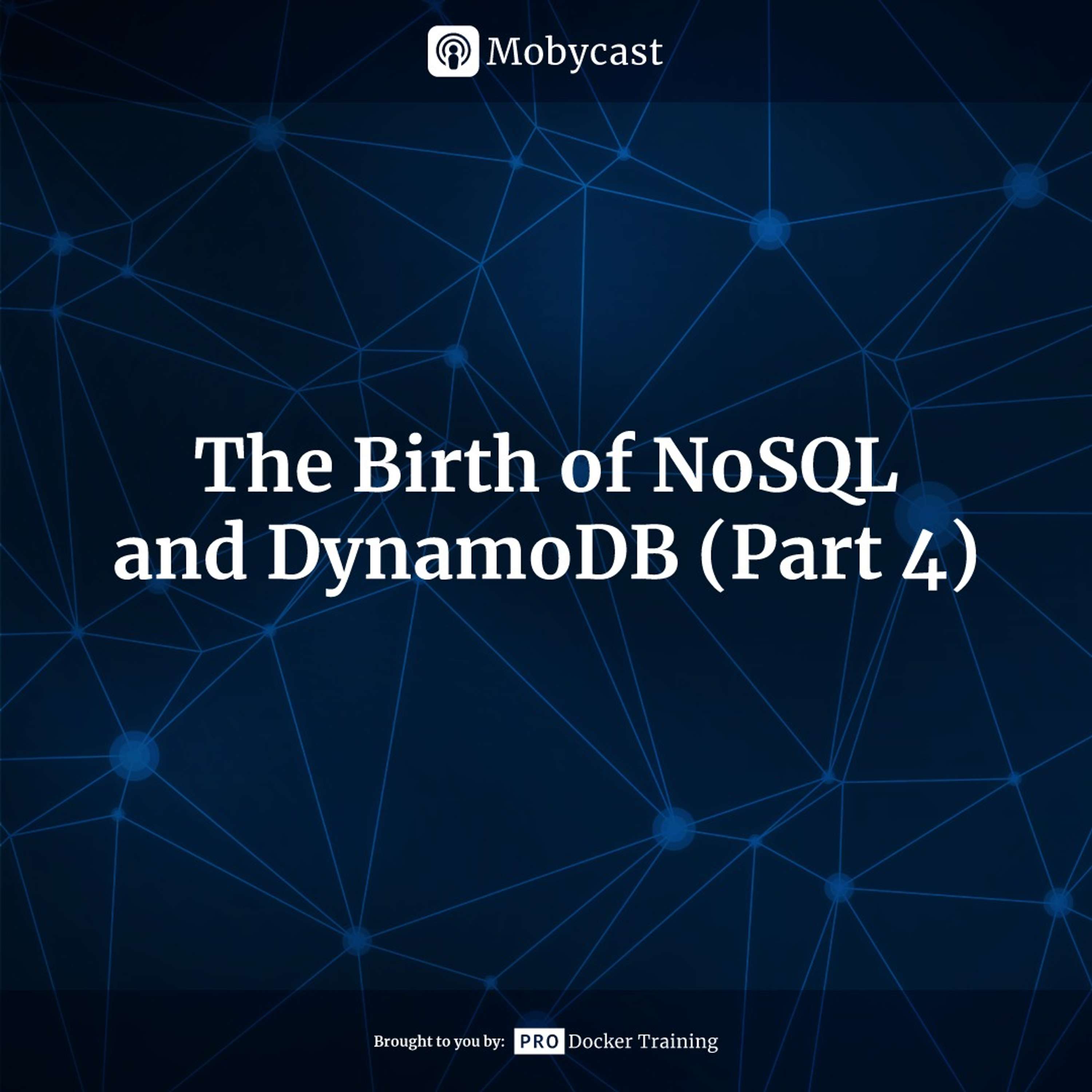 Mobycast

The Birth of NoSQL and DynamoDB (Part 4)

Brought to you by: PRO Docker Training